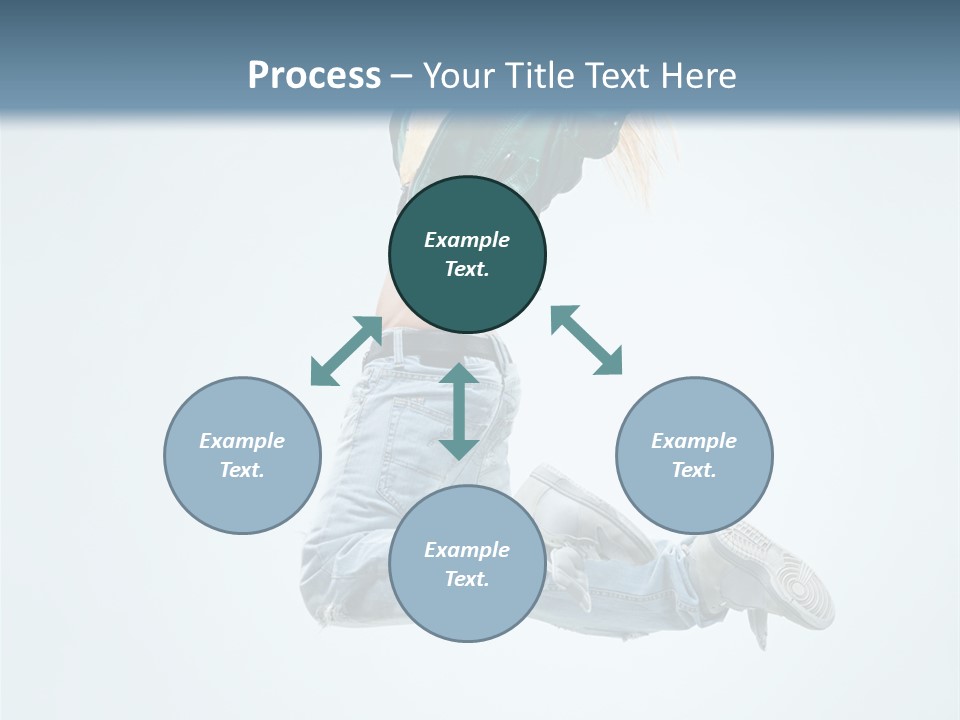 Process – Your Title Text Here

Example Text.

Example Text.

Example Text.

Example Text.